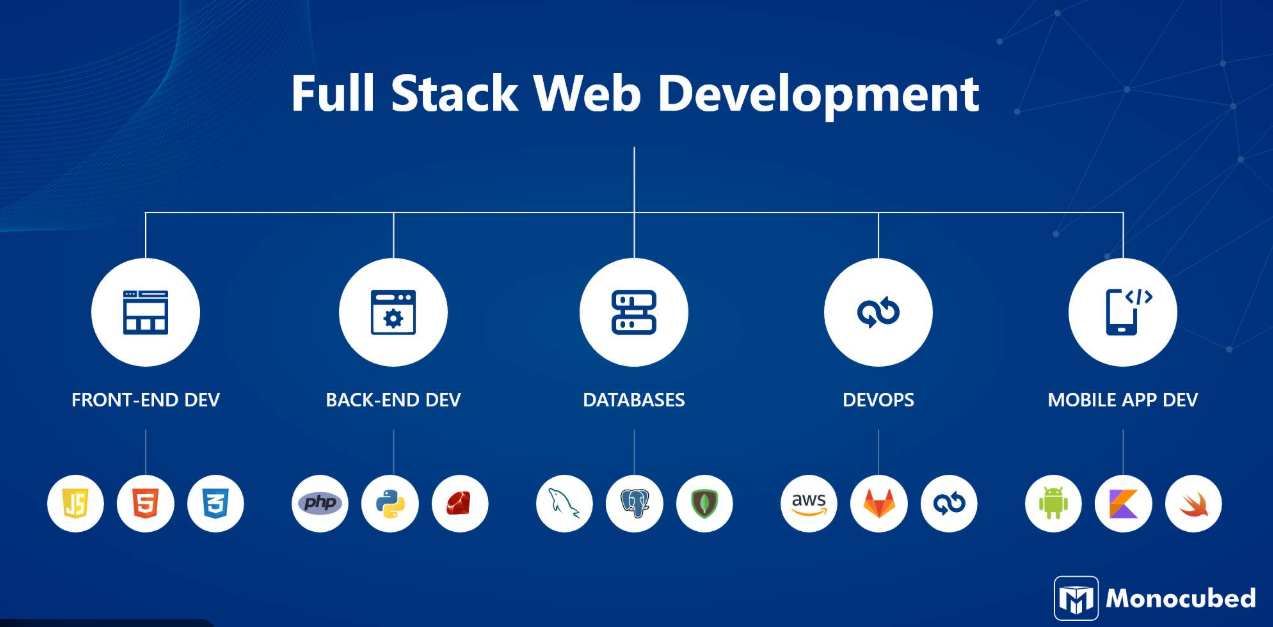 Full Stack Web Development

FRONT-END DEV

BACK-END DEV

DATABASES

DEVOPS

MOBILE APP DEV

JS 5 3

php

aws

Monocubed